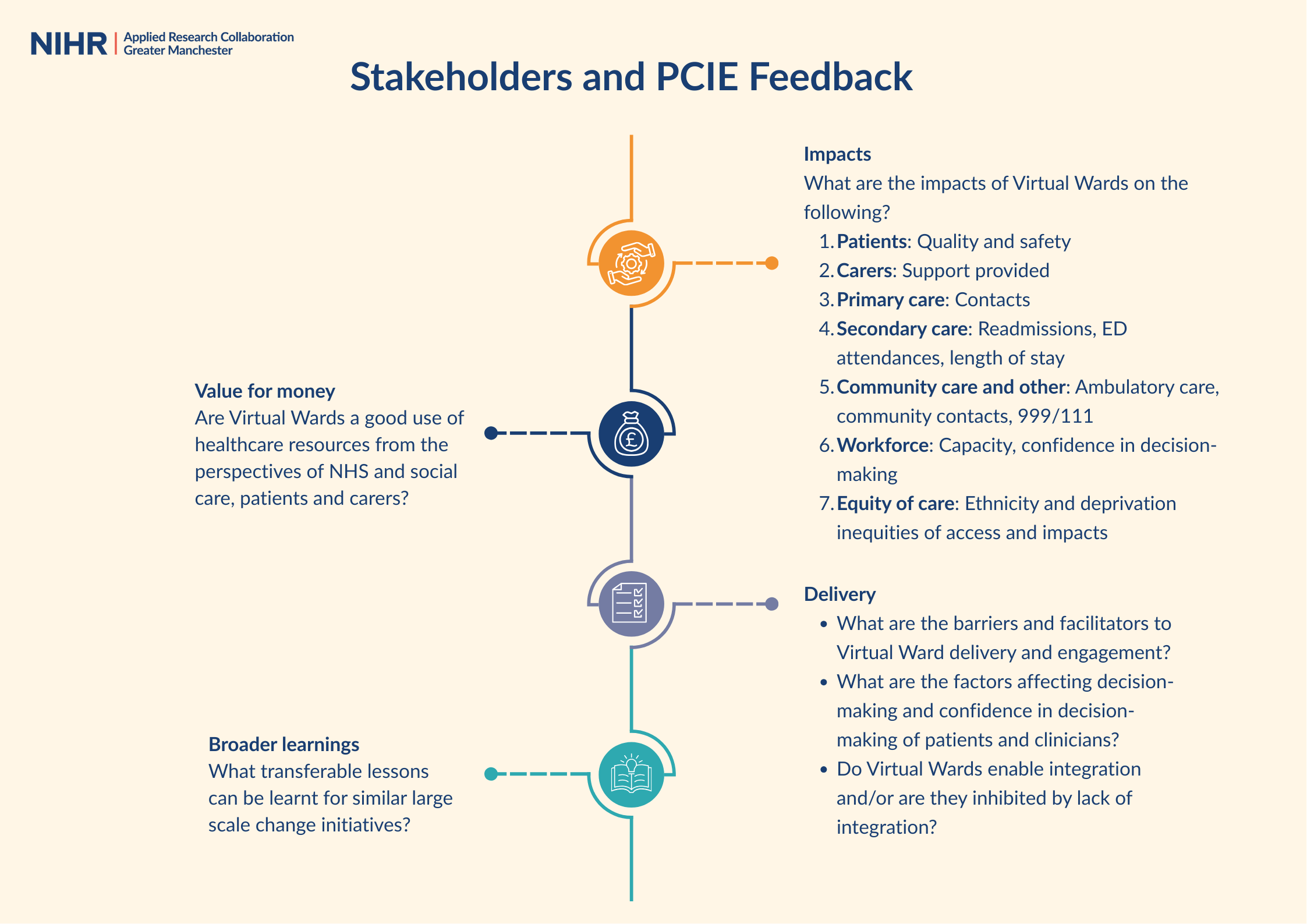 NIHR | Applied Research Collaboration Greater Manchester

Stakeholders and PCIE Feedback

Impacts
What are the impacts of Virtual Wards on the following?
1. Patients: Quality and safety
2. Carers: Support provided
3. Primary care: Contacts
4. Secondary care: Readmissions, ED attendances, length of stay
5. Community care and other: Ambulatory care, community contacts, 999/111
6. Workforce: Capacity, confidence in decision-making
7. Equity of care: Ethnicity and deprivation inequities of access and impacts

Value for money
Are Virtual Wards a good use of healthcare resources from the perspectives of NHS and social care, patients and carers?

Delivery
• What are the barriers and facilitators to Virtual Ward delivery and engagement?
• What are the factors affecting decision-making and confidence in decision-making of patients and clinicians?
• Do Virtual Wards enable integration and/or are they inhibited by lack of integration?

Broader learnings
What transferable lessons can be learnt for similar large scale change initiatives?